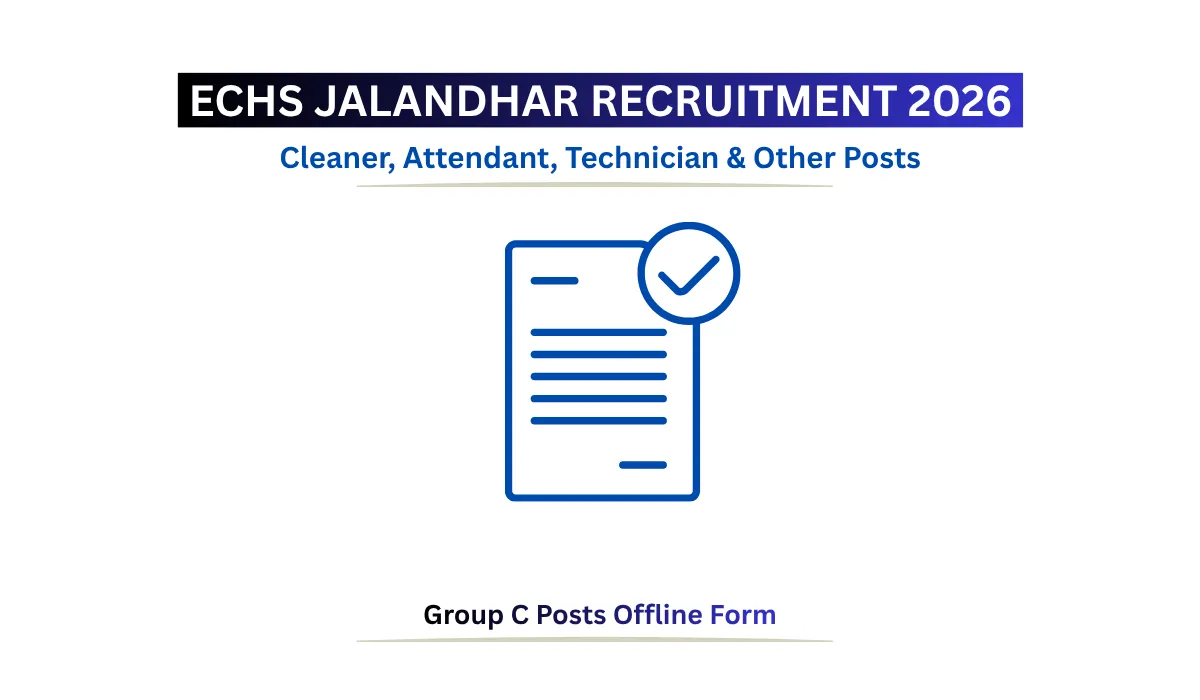 ECHS JALANDHAR RECRUITMENT 2026

Cleaner, Attendant, Technician & Other Posts

Group C Posts Offline Form